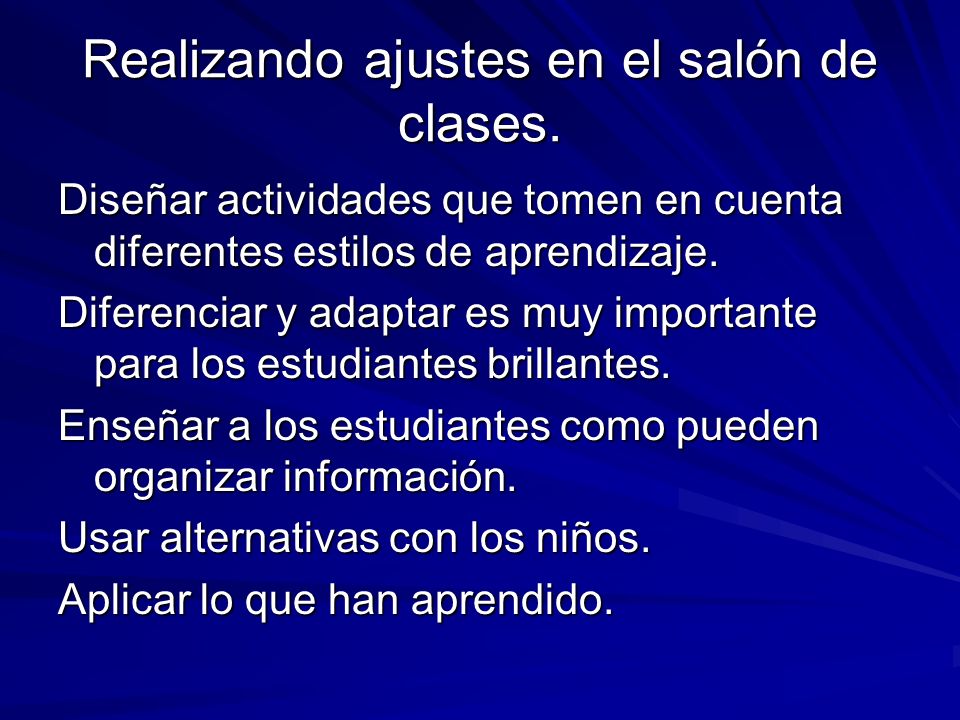 Realizando ajustes en el salón de clases.

Diseñar actividades que tomen en cuenta diferentes estilos de aprendizaje.

Diferenciar y adaptar es muy importante para los estudiantes brillantes.

Enseñar a los estudiantes como pueden organizar información.

Usar alternativas con los niños.

Aplicar lo que han aprendido.